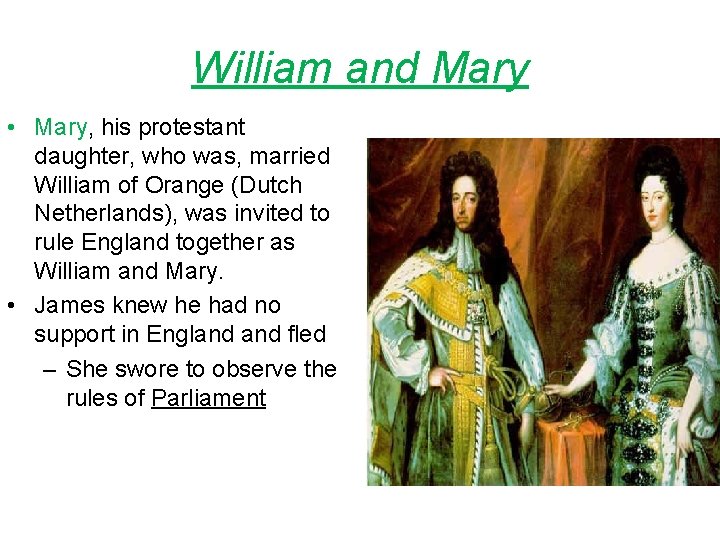 William and Mary

• Mary, his protestant daughter, who was, married William of Orange (Dutch Netherlands), was invited to rule England together as William and Mary.
• James knew he had no support in England and fled
 – She swore to observe the rules of Parliament